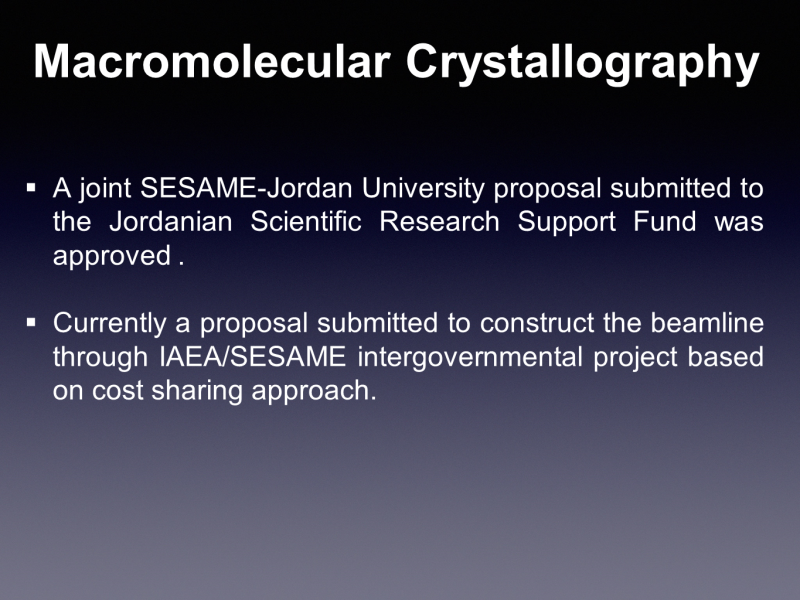 Macromolecular Crystallography

▪ A joint SESAME-Jordan University proposal submitted to the Jordanian Scientific Research Support Fund was approved .

▪ Currently a proposal submitted to construct the beamline through IAEA/SESAME intergovernmental project based on cost sharing approach.